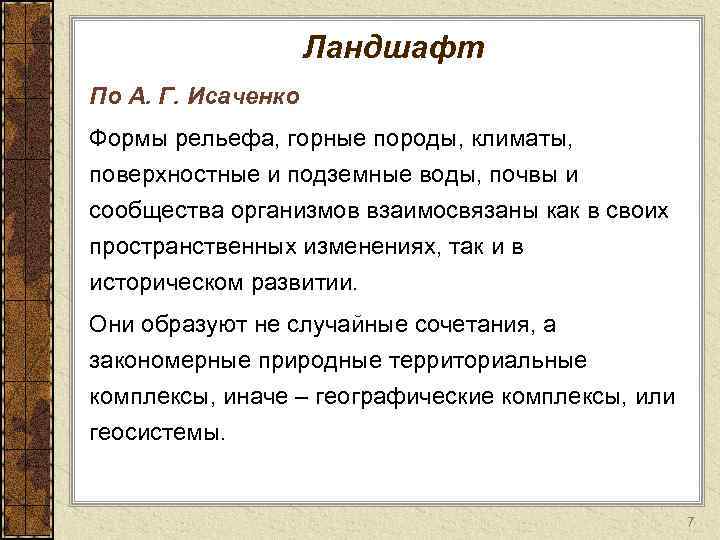 Ландшафт

По А. Г. Исаченко

Формы рельефа, горные породы, климаты, поверхностные и подземные воды, почвы и сообщества организмов взаимосвязаны как в своих пространственных изменениях, так и в историческом развитии.

Они образуют не случайные сочетания, а закономерные природные территориальные комплексы, иначе – географические комплексы, или геосистемы.

7